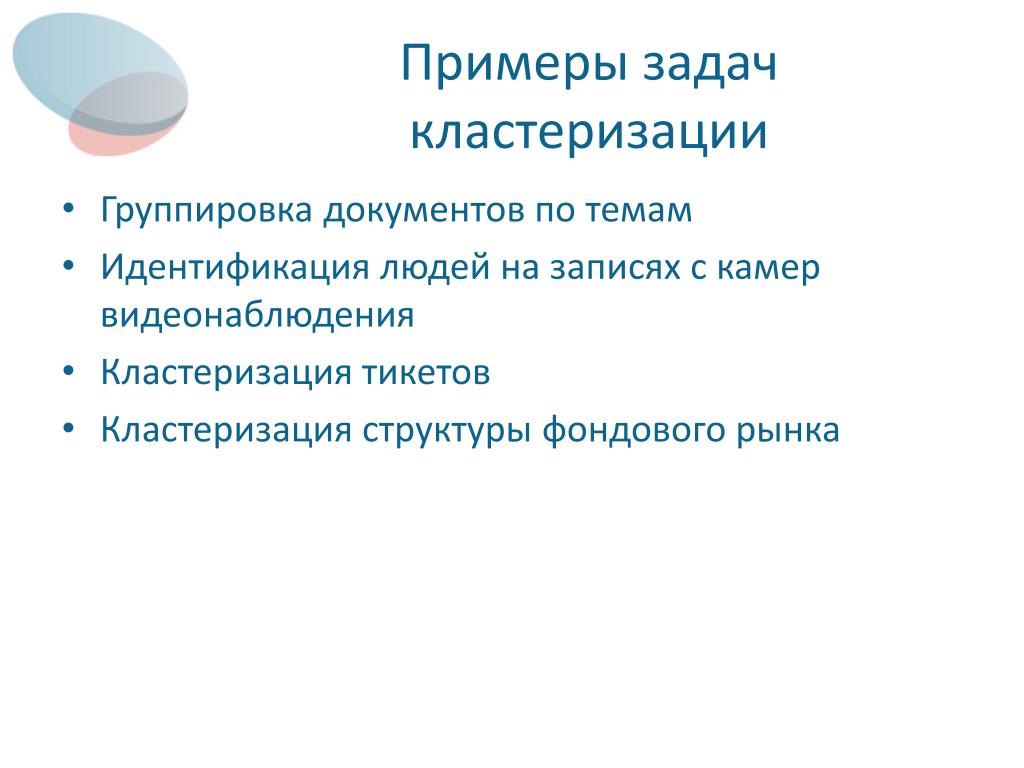 Примеры задач кластеризации

• Группировка документов по темам
• Идентификация людей на записях с камер видеонаблюдения
• Кластеризация тикетов
• Кластеризация структуры фондового рынка